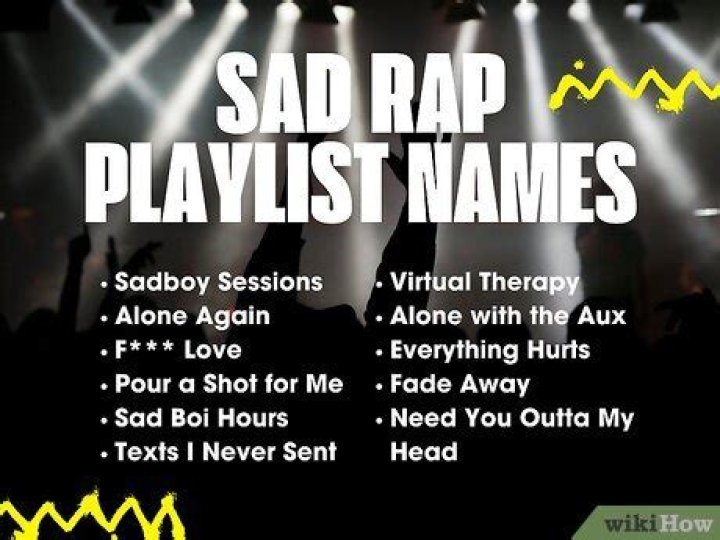 SAD RAP PLAYLIST NAMES

• Sadboy Sessions
• Alone Again
• F*** Love
• Pour a Shot for Me
• Sad Boi Hours
• Texts I Never Sent

• Virtual Therapy
• Alone with the Aux
• Everything Hurts
• Fade Away
• Need You Outta My Head

wikiHow